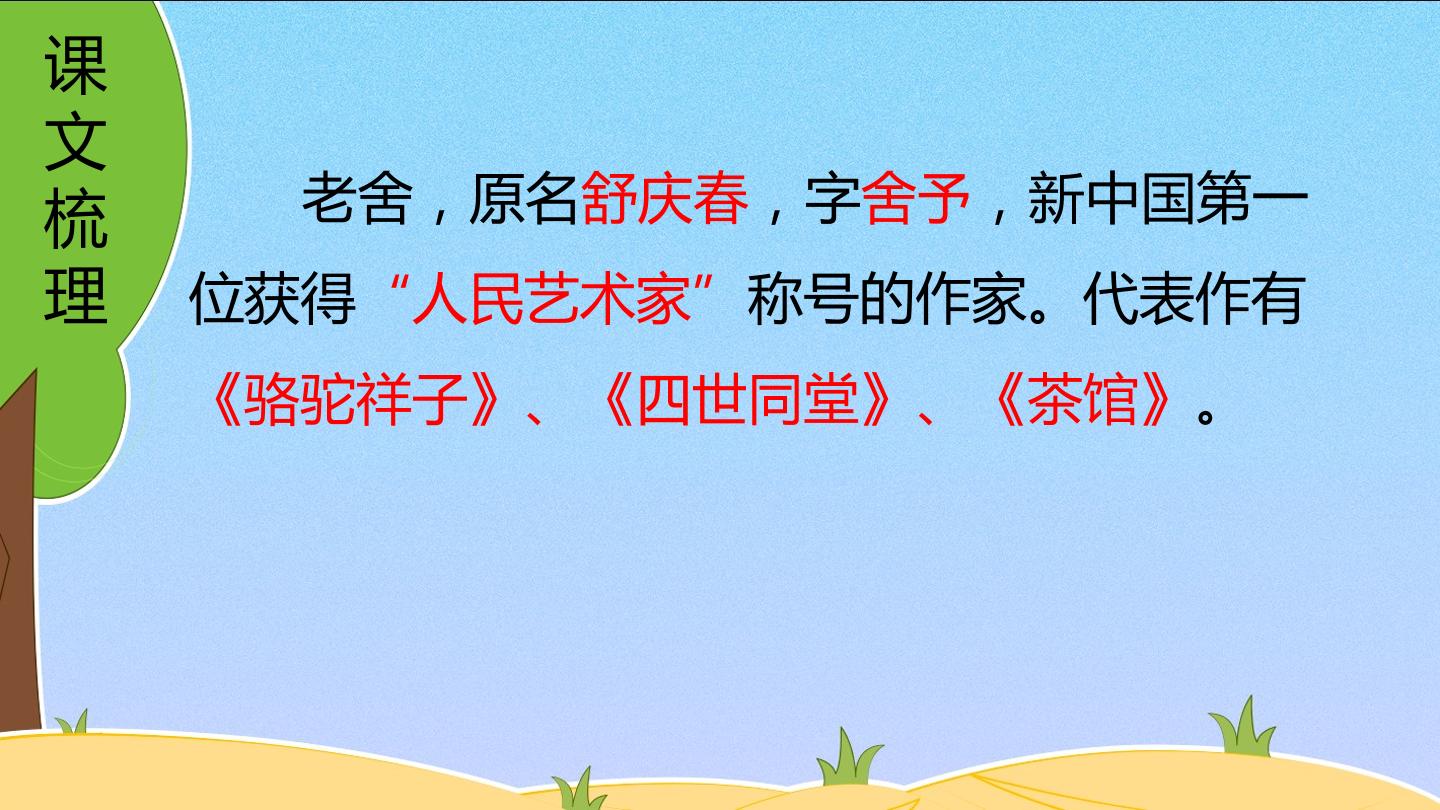 课文梳理

老舍，原名舒庆春，字舍予，新中国第一位获得“人民艺术家”称号的作家。代表作有《骆驼祥子》、《四世同堂》、《茶馆》。